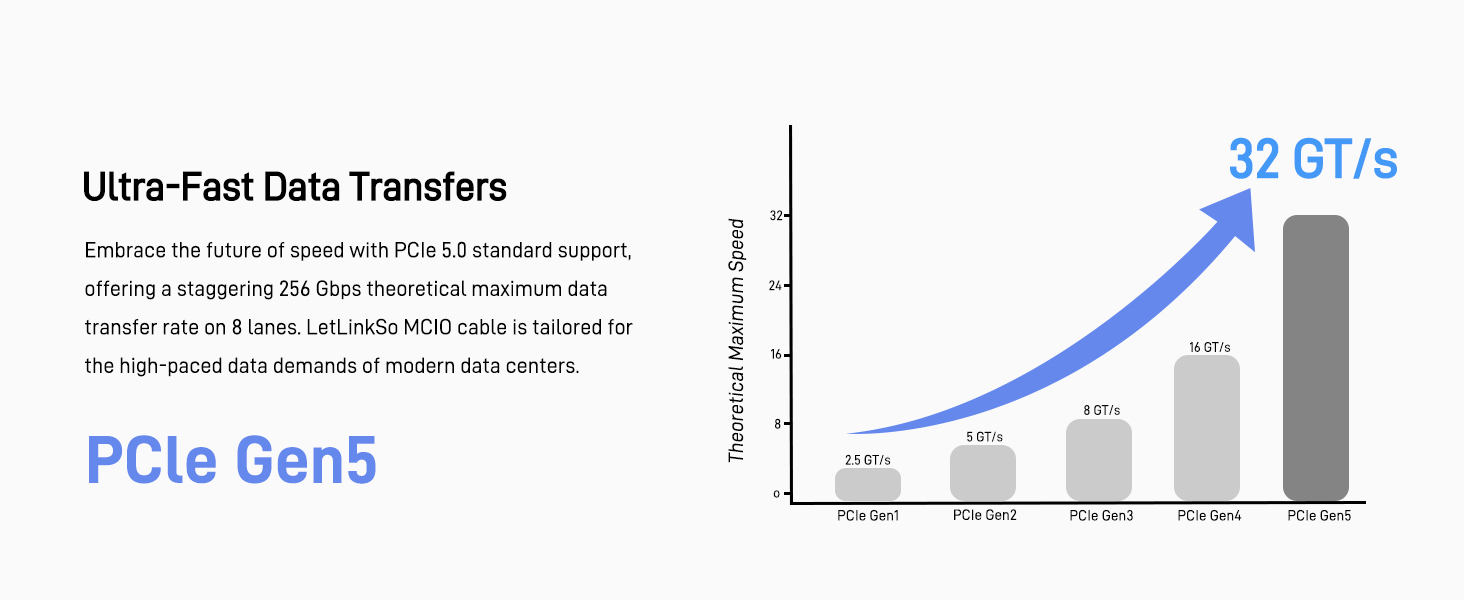 Ultra-Fast Data Transfers

Embrace the future of speed with PCIe 5.0 standard support, offering a staggering 256 Gbps theoretical maximum data transfer rate on 8 lanes. LetLinkSo MCIO cable is tailored for the high-paced data demands of modern data centers.

PCIe Gen5

32 GT/s

Theoretical Maximum Speed

32
24
16
8
0

2.5 GT/s
5 GT/s
8 GT/s
16 GT/s

PCIe Gen1
PCIe Gen2
PCIe Gen3
PCIe Gen4
PCIe Gen5